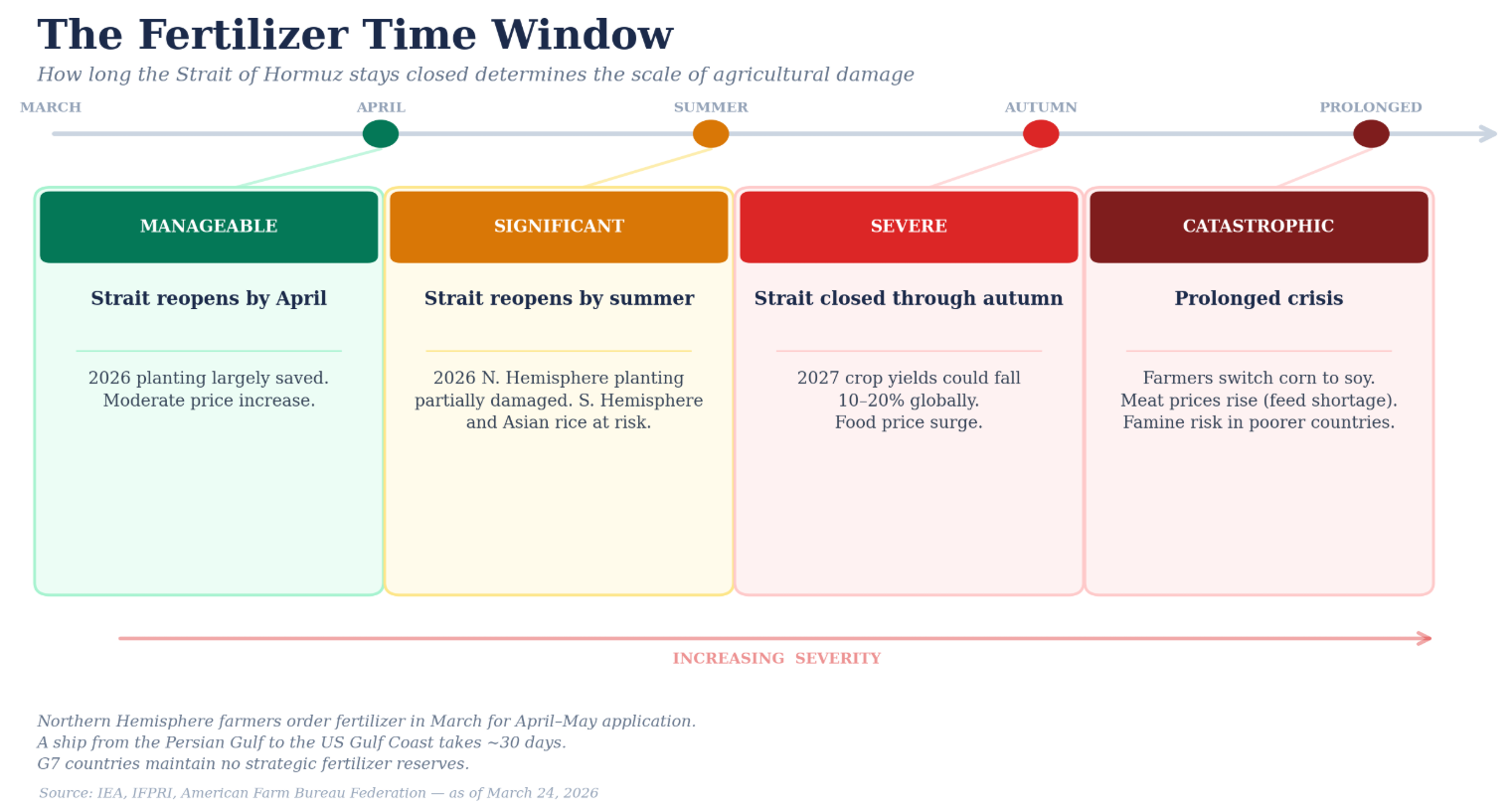 The Fertilizer Time Window

How long the Strait of Hormuz stays closed determines the scale of agricultural damage

MARCH

APRIL

SUMMER

AUTUMN

PROLONGED

MANAGEABLE

Strait reopens by April

2026 planting largely saved. Moderate price increase.

SIGNIFICANT

Strait reopens by summer

2026 N. Hemisphere planting partially damaged. S. Hemisphere and Asian rice at risk.

SEVERE

Strait closed through autumn

2027 crop yields could fall 10–20% globally. Food price surge.

CATASTROPHIC

Prolonged crisis

Farmers switch corn to soy. Meat prices rise (feed shortage). Famine risk in poorer countries.

INCREASING SEVERITY

Northern Hemisphere farmers order fertilizer in March for April–May application.
A ship from the Persian Gulf to the US Gulf Coast takes ~30 days.
G7 countries maintain no strategic fertilizer reserves.

Source: IEA, IFPRI, American Farm Bureau Federation — as of March 24, 2026